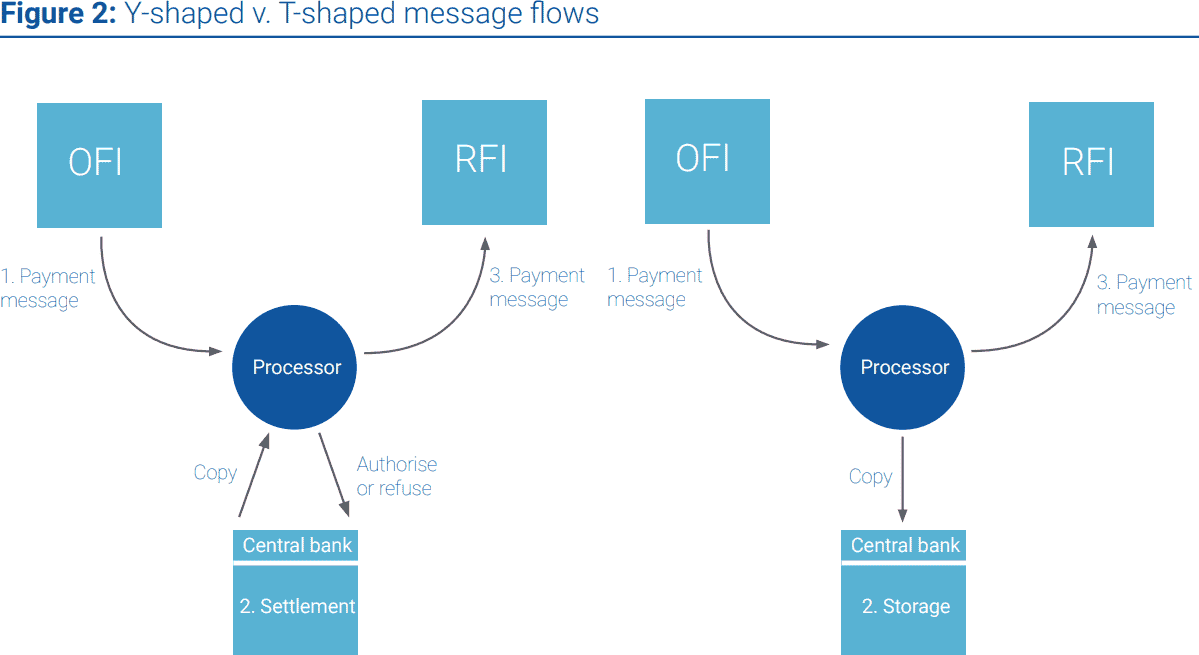 **Figure 2:** Y-shaped v. T-shaped message flows

OFI

RFI

1. Payment message

3. Payment message

Processor

Copy

Authorise or refuse

Central bank

2. Settlement

OFI

RFI

1. Payment message

3. Payment message

Processor

Copy

Central bank

2. Storage